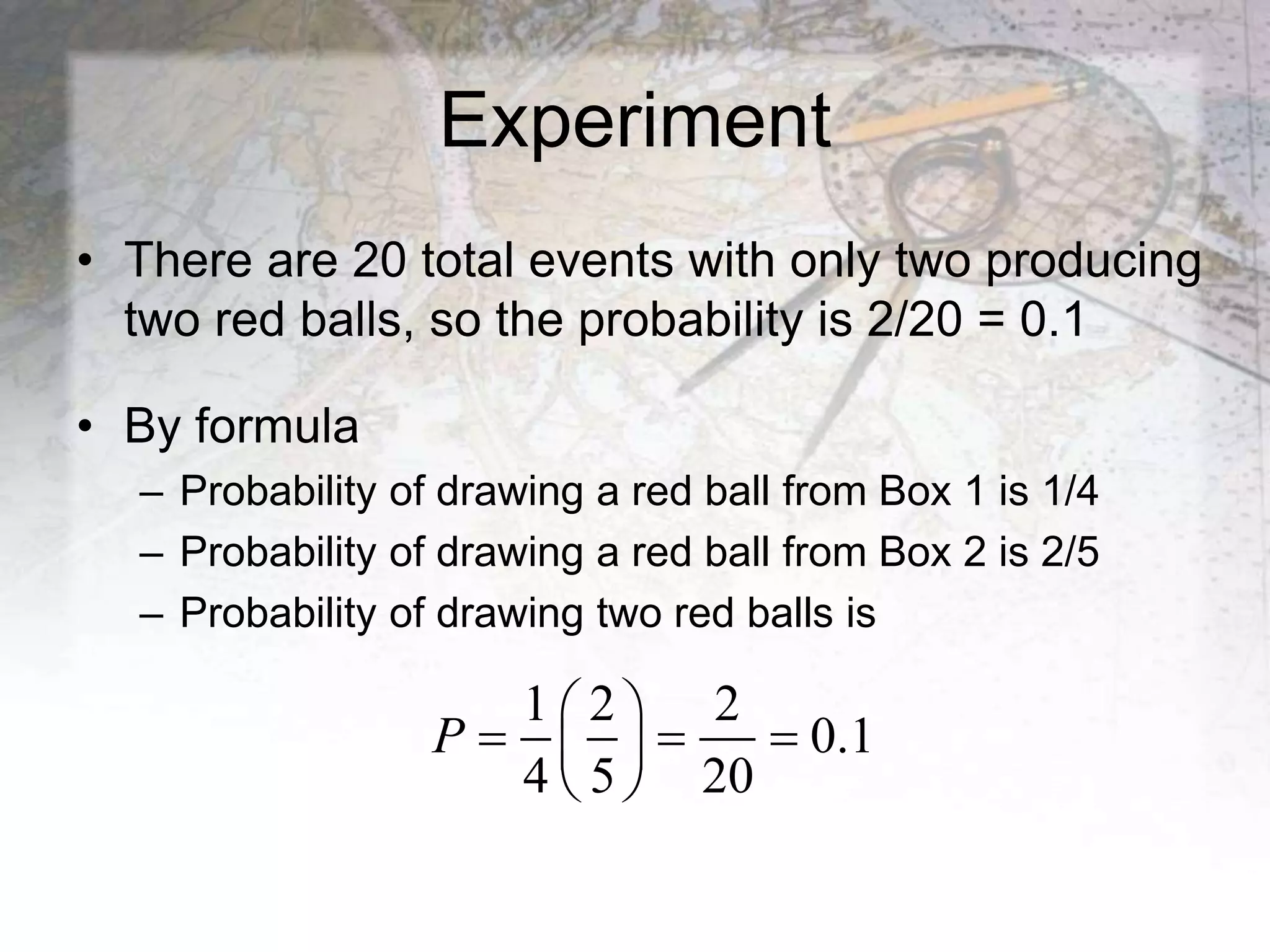 Experiment

• There are 20 total events with only two producing two red balls, so the probability is 2/20 = 0.1

• By formula
– Probability of drawing a red ball from Box 1 is 1/4
– Probability of drawing a red ball from Box 2 is 2/5
– Probability of drawing two red balls is

$P = \frac{1}{4}\left(\frac{2}{5}\right) = \frac{2}{20} = 0.1$